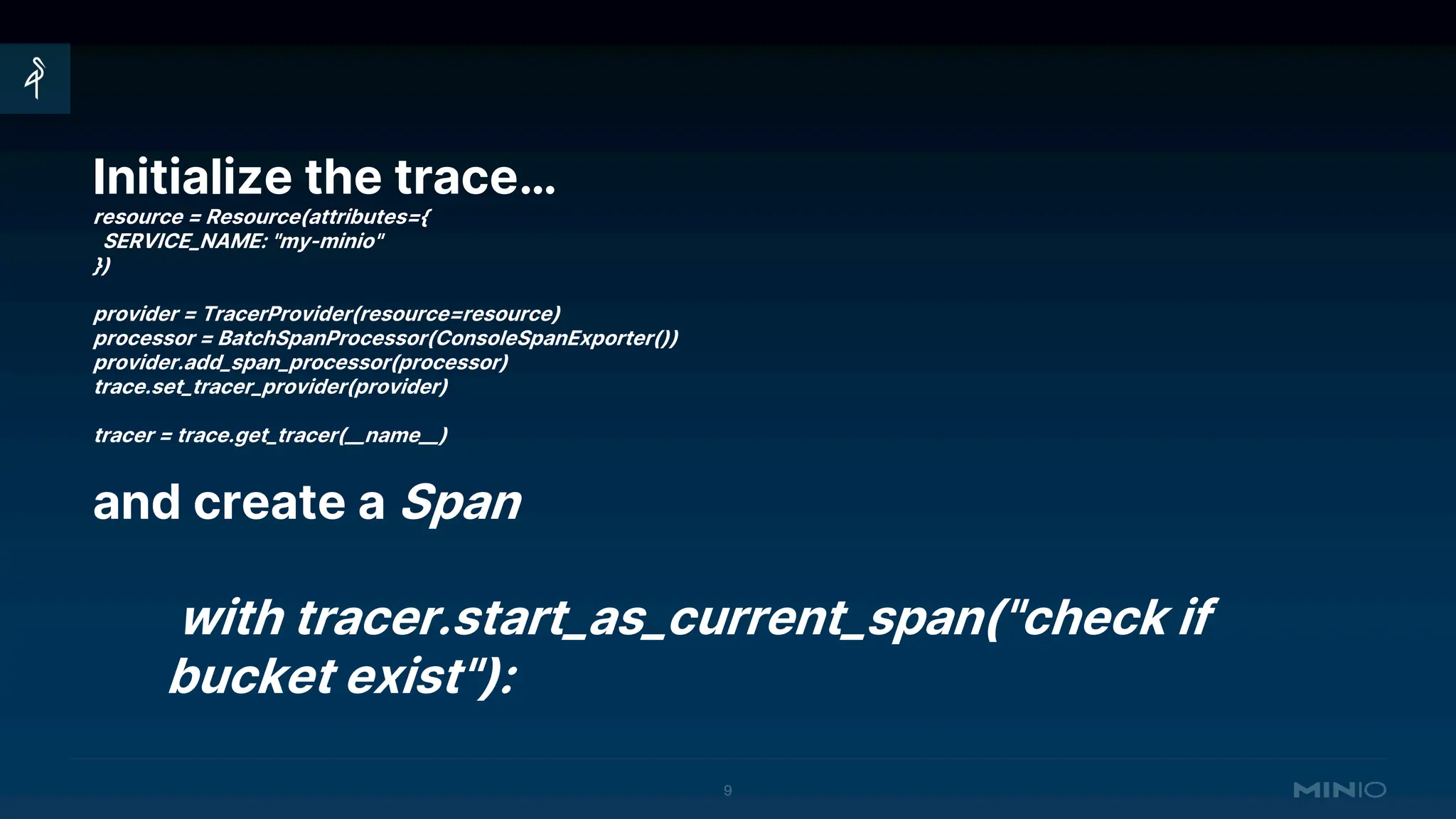 Initialize the trace...

resource = Resource(attributes={
  SERVICE_NAME: "my-minio"
})

provider = TracerProvider(resource=resource)
processor = BatchSpanProcessor(ConsoleSpanExporter())
provider.add_span_processor(processor)
trace.set_tracer_provider(provider)

tracer = trace.get_tracer(__name__)

and create a Span

with tracer.start_as_current_span("check if bucket exist"):

9

MINIO